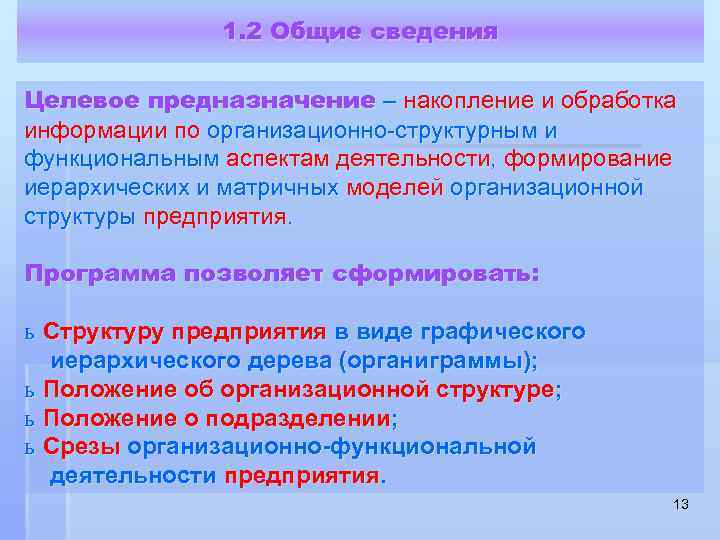 1.2 Общие сведения

Целевое предназначение – накопление и обработка информации по организационно-структурным и функциональным аспектам деятельности, формирование иерархических и матричных моделей организационной структуры предприятия.

Программа позволяет сформировать:

ь Структуру предприятия в виде графического иерархического дерева (органиграммы);
ь Положение об организационной структуре;
ь Положение о подразделении;
ь Срезы организационно-функциональной деятельности предприятия.

13